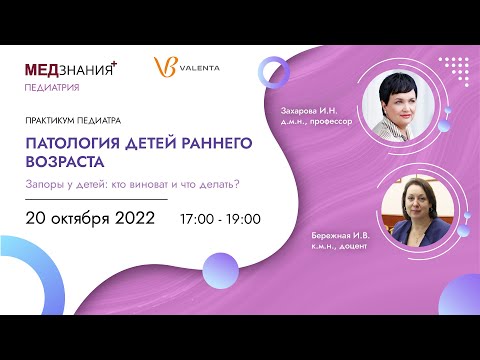 МЕДЗНАНИЯ+
ПЕДИАТРИЯ

VALENTA

ПРАКТИКУМ ПЕДИАТРА

ПАТОЛОГИЯ ДЕТЕЙ РАННЕГО ВОЗРАСТА

Запоры у детей: кто виноват и что делать?

20 октября 2022 17:00 - 19:00

Захарова И.Н.
д.м.н., профессор

Бережная И.В.
к.м.н., доцент